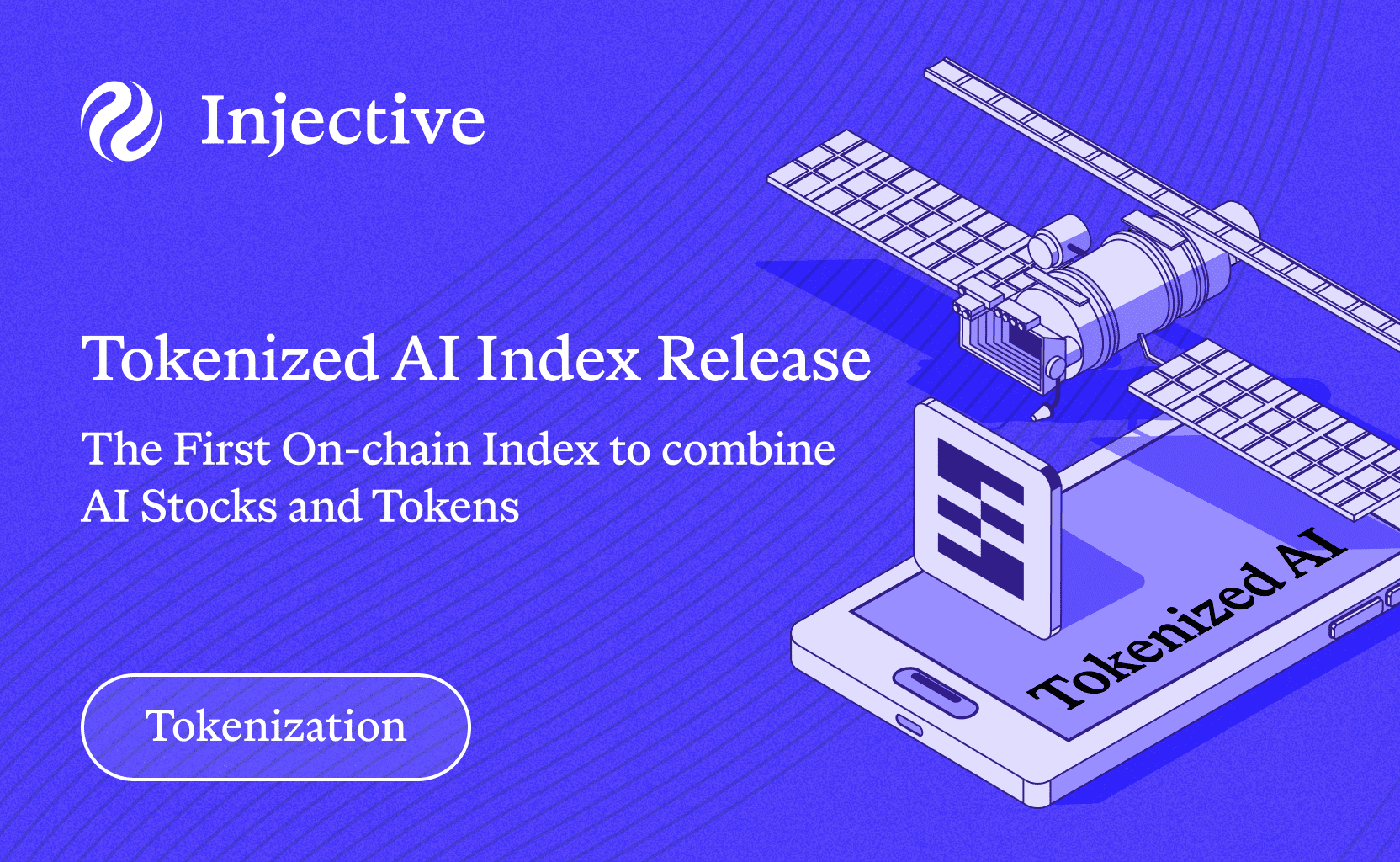 Injective

Tokenized AI Index Release

The First On-chain Index to combine AI Stocks and Tokens

Tokenization

Tokenized AI